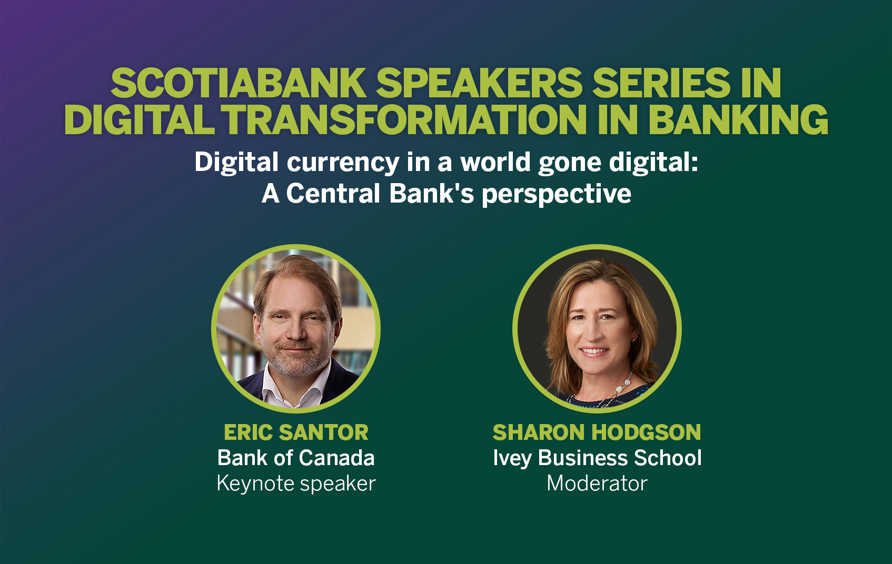 SCOTIABANK SPEAKERS SERIES IN DIGITAL TRANSFORMATION IN BANKING

Digital currency in a world gone digital: A Central Bank's perspective

ERIC SANTOR
Bank of Canada
Keynote speaker

SHARON HODGSON
Ivey Business School
Moderator